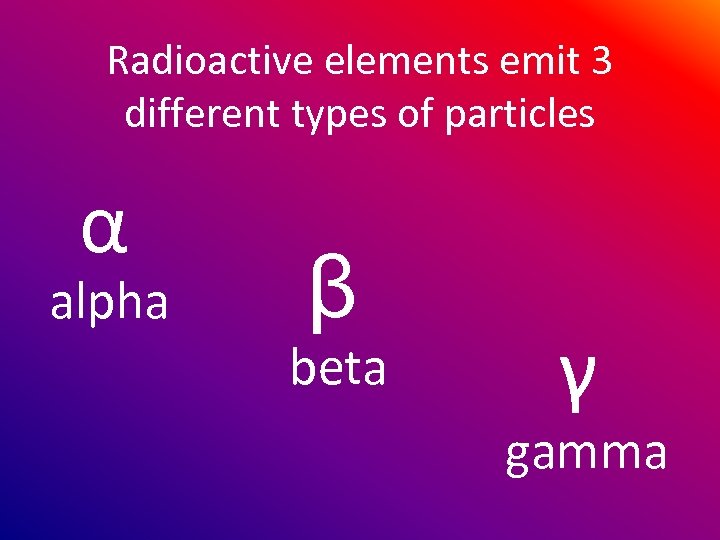 Radioactive elements emit 3 different types of particles

α
alpha

β
beta

γ
gamma